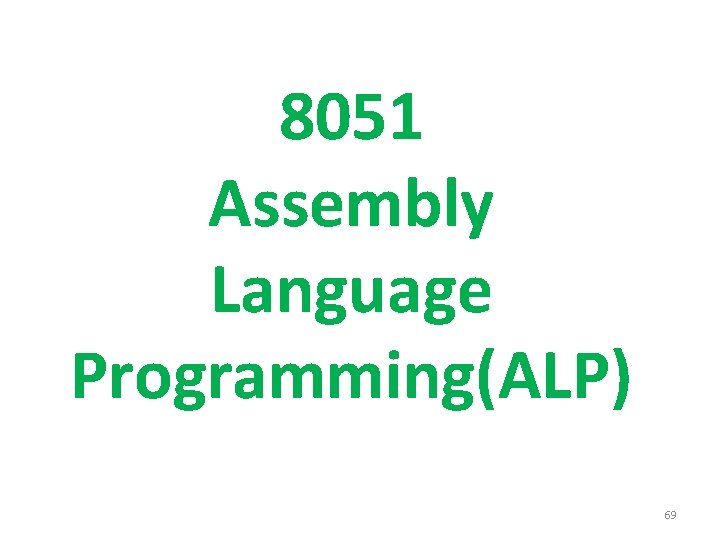 8051 Assembly Language Programming(ALP)

69